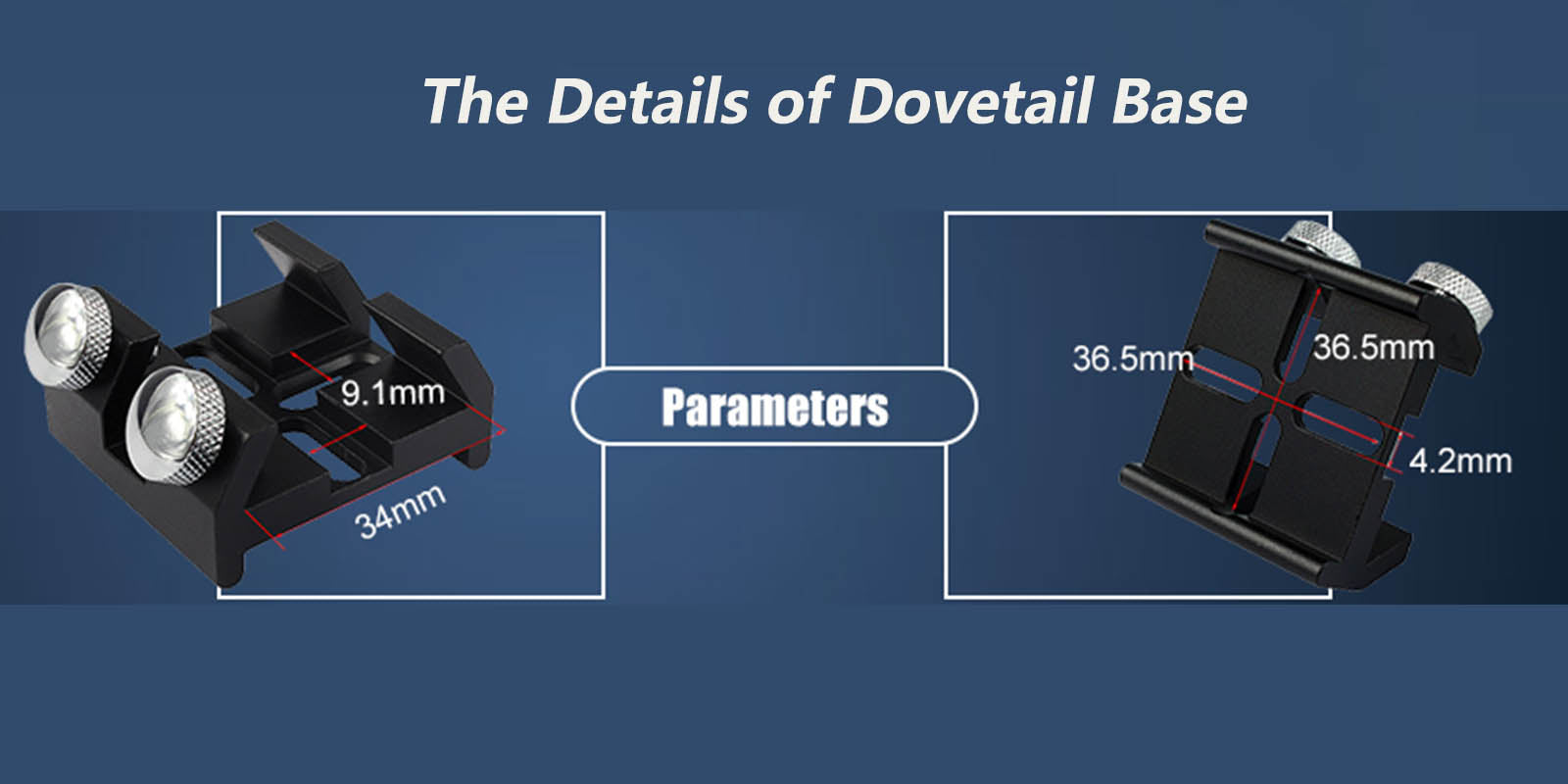 The Details of Dovetail Base

9.1mm

34mm

Parameters

36.5mm

36.5mm

4.2mm